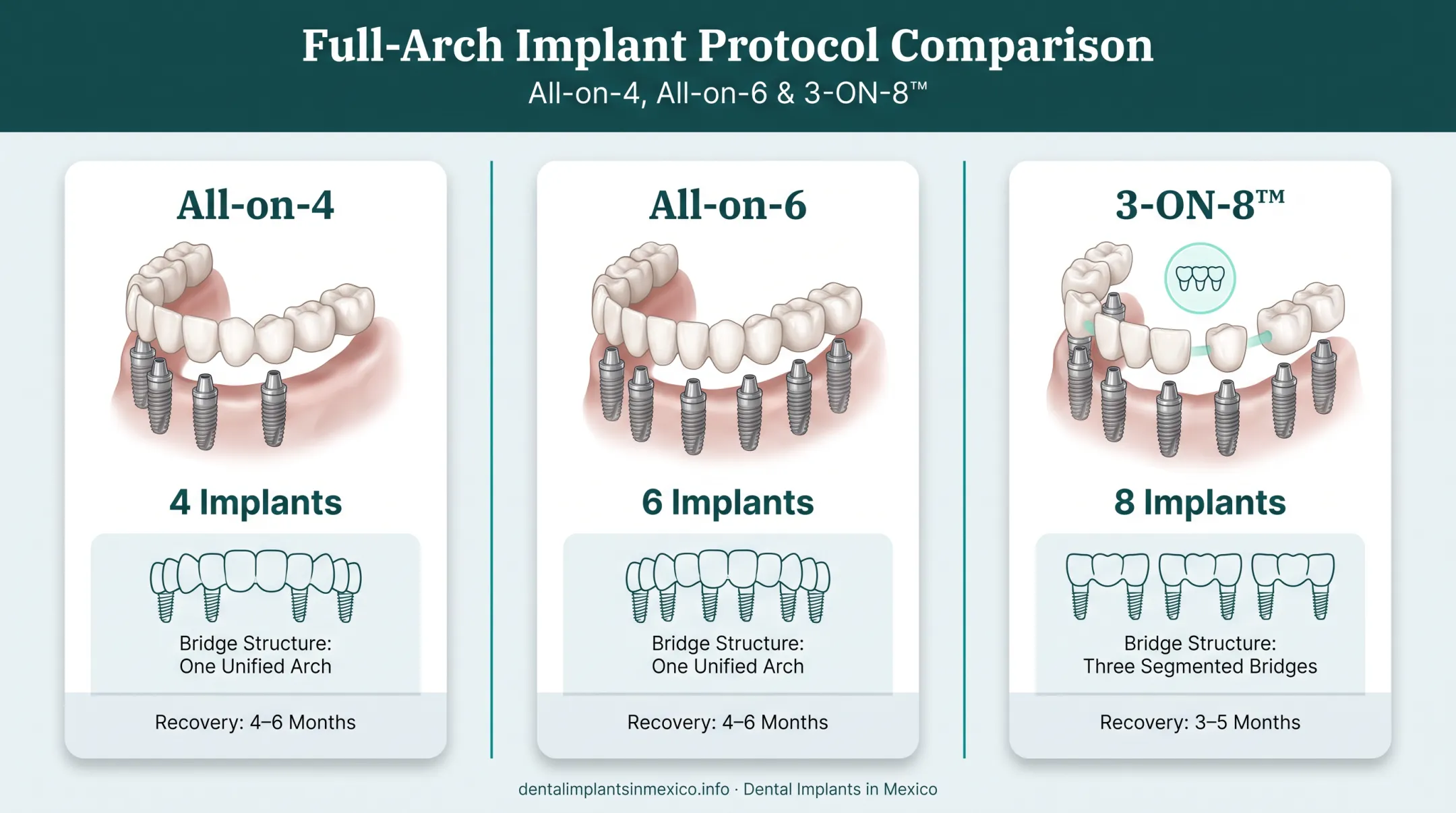 Full-Arch Implant Protocol Comparison

All-on-4, All-on-6 & 3-ON-8™

All-on-4

4 Implants

Bridge Structure: One Unified Arch

Recovery: 4–6 Months

All-on-6

6 Implants

Bridge Structure: One Unified Arch

Recovery: 4–6 Months

3-ON-8™

8 Implants

Bridge Structure: Three Segmented Bridges

Recovery: 3–5 Months

dentalimplantsinmexico.info · Dental Implants in Mexico